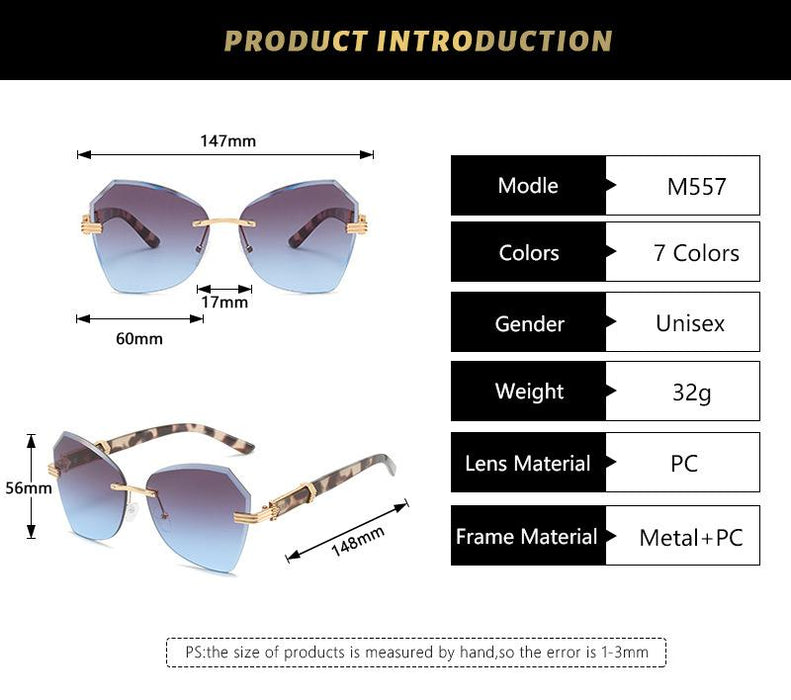 PRODUCT INTRODUCTION

147mm

17mm

60mm

56mm

148mm

| Modle | M557 |
|---|---|
| Colors | 7 Colors |
| Gender | Unisex |
| Weight | 32g |
| Lens Material | PC |
| Frame Material | Metal+PC |

PS:the size of products is measured by hand,so the error is 1-3mm